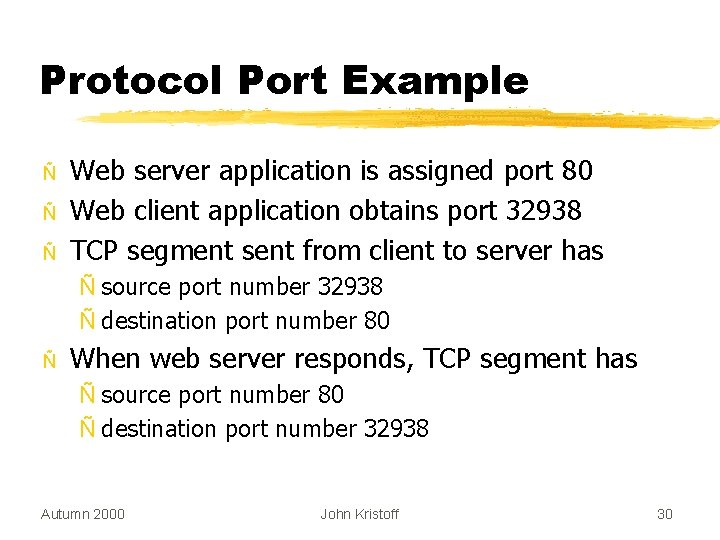 Protocol Port Example

Ñ Web server application is assigned port 80
Ñ Web client application obtains port 32938
Ñ TCP segment sent from client to server has
Ñ source port number 32938
Ñ destination port number 80
Ñ When web server responds, TCP segment has
Ñ source port number 80
Ñ destination port number 32938

Autumn 2000 John Kristoff 30